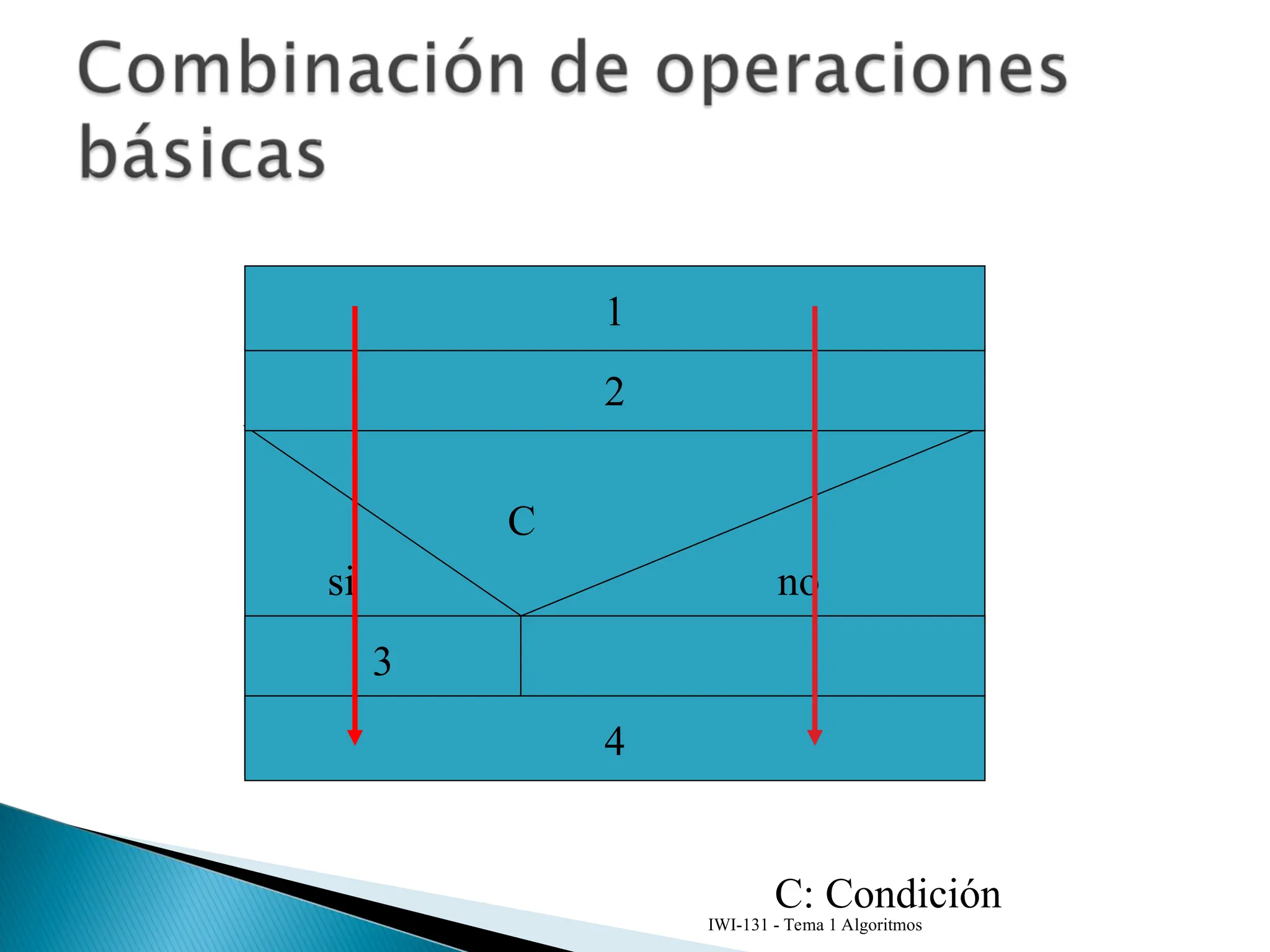 Combinación de operaciones básicas

1

2

C

si

no

3

4

C: Condición

IWI-131 - Tema 1 Algoritmos